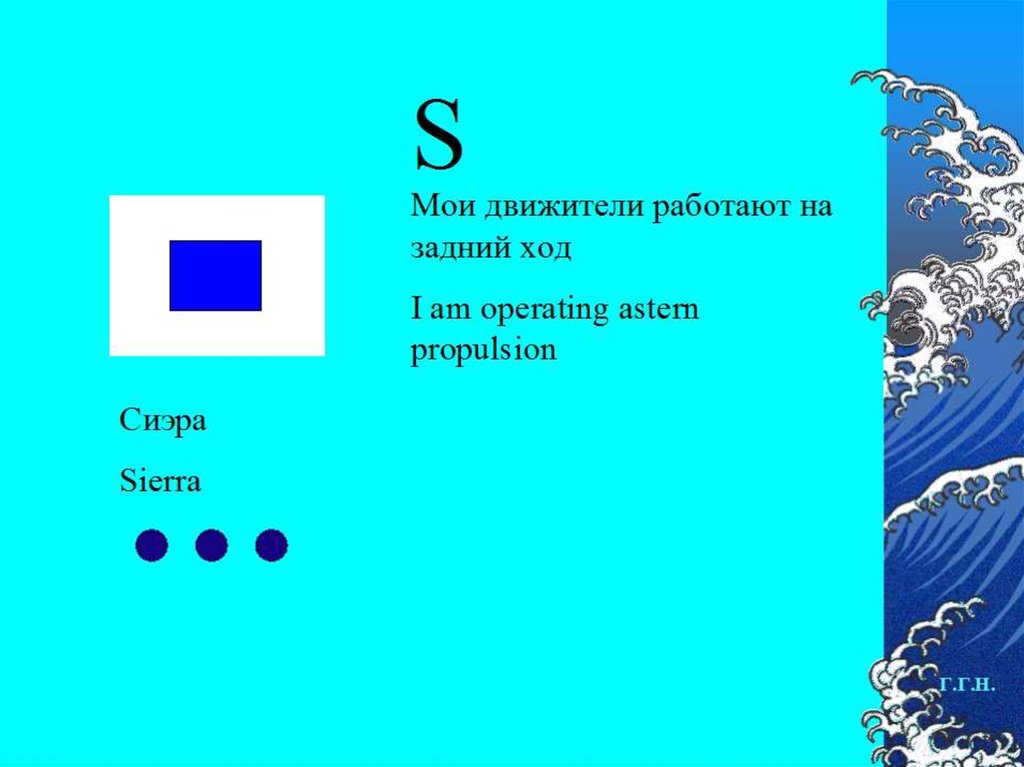 S

Мои движители работают на задний ход

I am operating astern propulsion

Сиэра

Sierra

г.г.н.